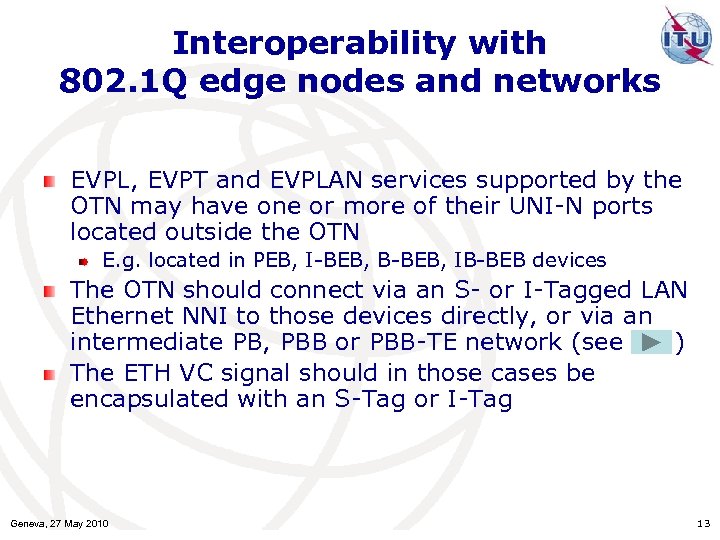 ITU

Interoperability with 802.1Q edge nodes and networks

EVPL, EVPT and EVPLAN services supported by the OTN may have one or more of their UNI-N ports located outside the OTN

E.g. located in PEB, I-BEB, B-BEB, IB-BEB devices

The OTN should connect via an S- or I-Tagged LAN Ethernet NNI to those devices directly, or via an intermediate PB, PBB or PBB-TE network (see )

The ETH VC signal should in those cases be encapsulated with an S-Tag or I-Tag

Geneva, 27 May 2010

13